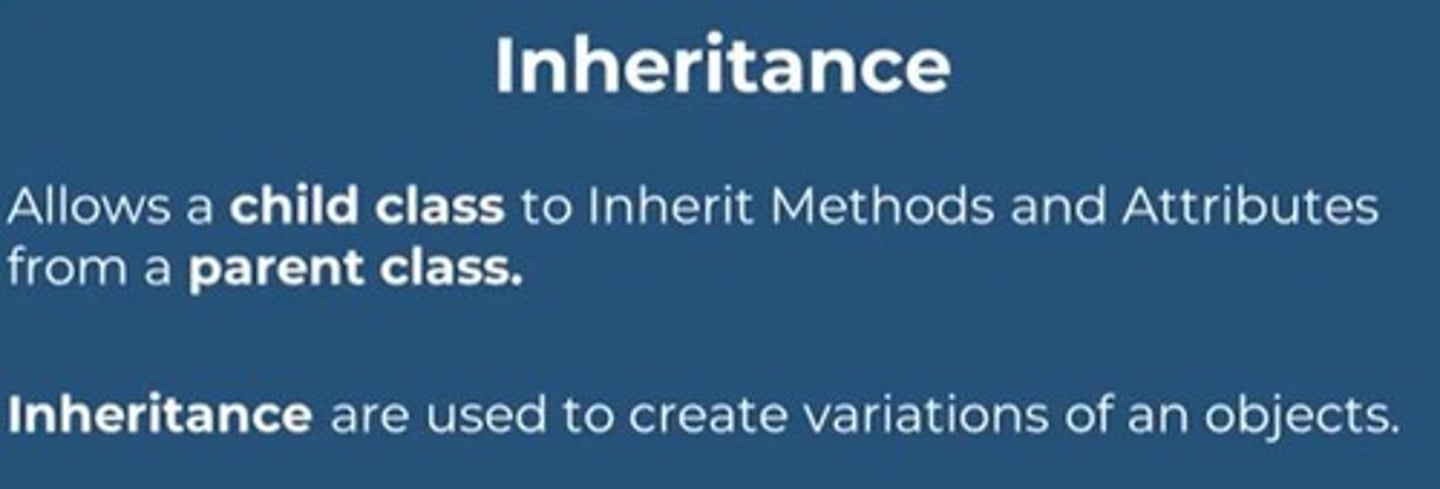 Inheritance

Allows a child class to Inherit Methods and Attributes from a parent class.

Inheritance are used to create variations of an objects.